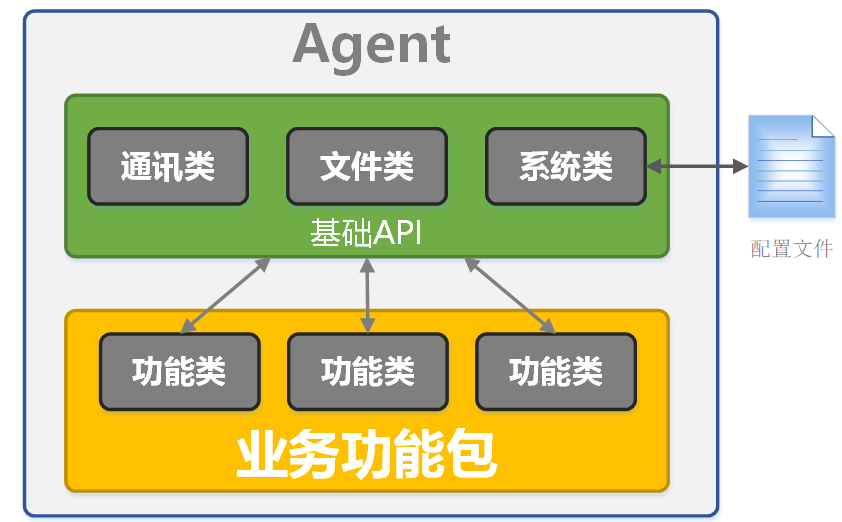 Agent

通讯类

文件类

系统类

基础API

配置文件

功能类

功能类

功能类

业务功能包